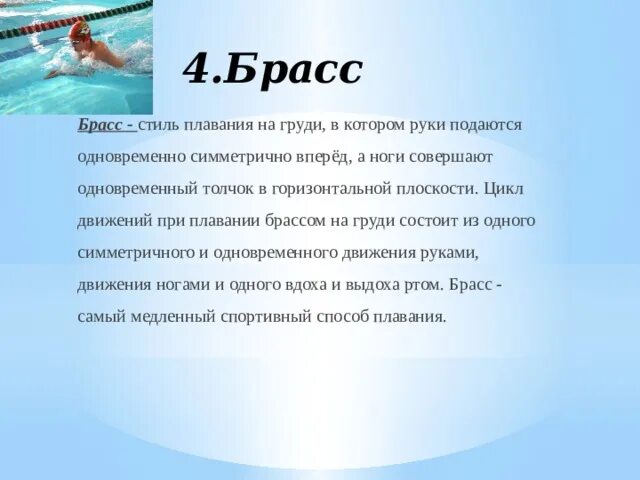 4.Брасс

Брасс - стиль плавания на груди, в котором руки подаются одновременно симметрично вперёд, а ноги совершают одновременный толчок в горизонтальной плоскости. Цикл движений при плавании брассом на груди состоит из одного симметричного и одновременного движения руками, движения ногами и одного вдоха и выдоха ртом. Брасс - самый медленный спортивный способ плавания.